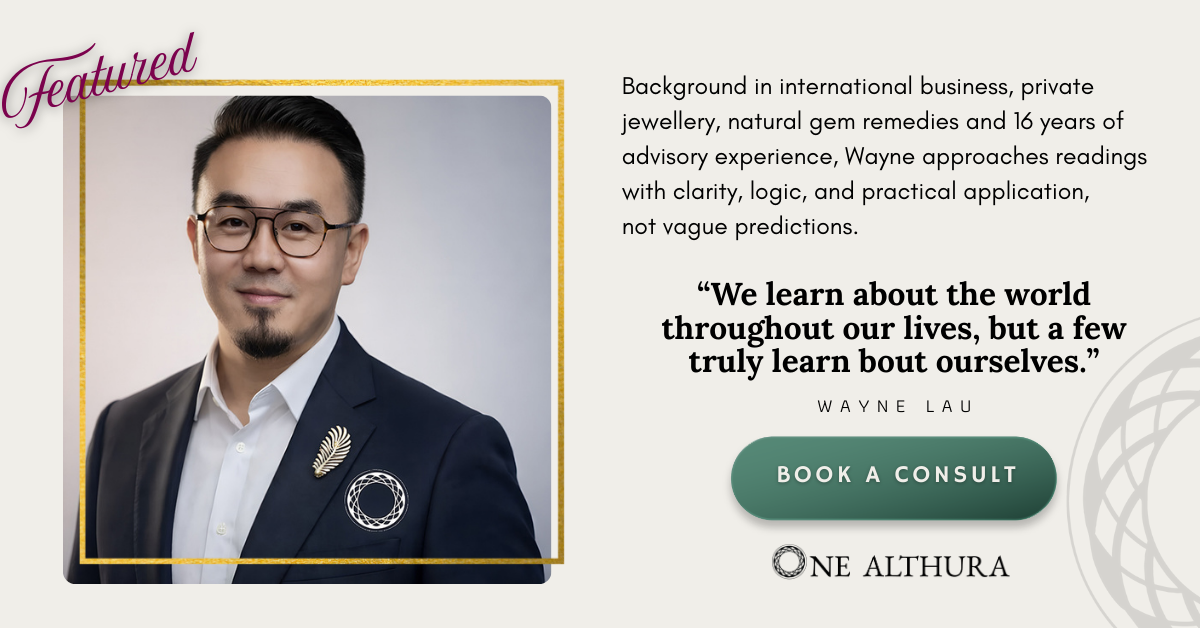 Featured

Background in international business, private jewellery, natural gem remedies and 16 years of advisory experience, Wayne approaches readings with clarity, logic, and practical application, not vague predictions.

“We learn about the world throughout our lives, but a few truly learn bout ourselves.”

WAYNE LAU

BOOK A CONSULT

ONE ALTHURA